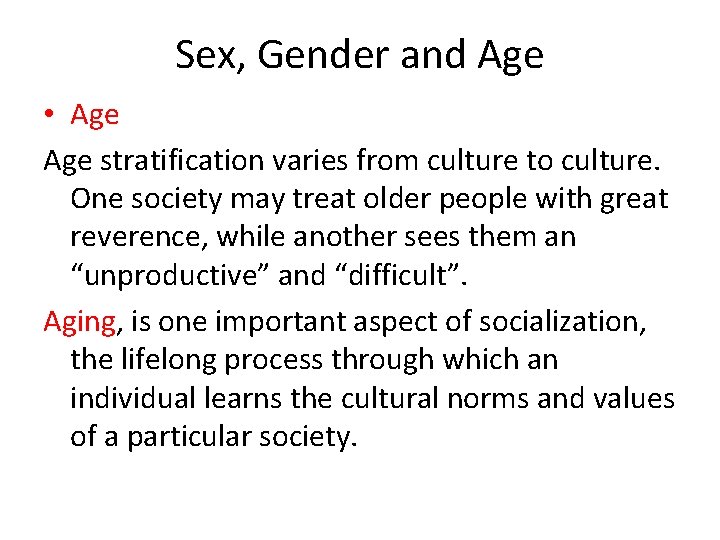 Sex, Gender and Age

• Age

Age stratification varies from culture to culture. One society may treat older people with great reverence, while another sees them an “unproductive” and “difficult”.

Aging, is one important aspect of socialization, the lifelong process through which an individual learns the cultural norms and values of a particular society.